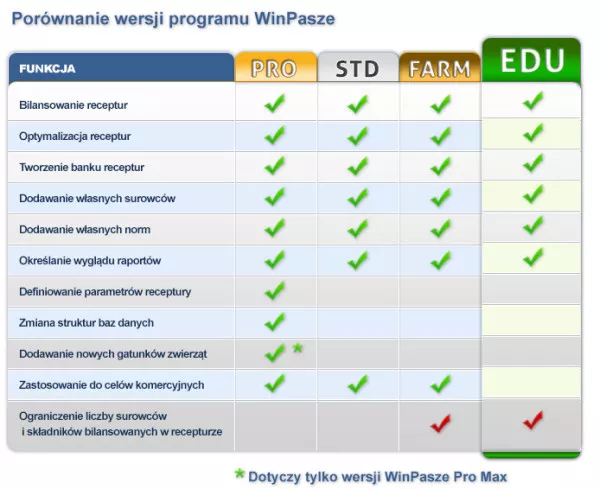 Porównanie wersji programu WinPasze

| FUNKCJA | PRO | STD | FARM | EDU |
|---|---|---|---|---|
| Bilansowanie receptur | ✓ | ✓ | ✓ | ✓ |
| Optymalizacja receptur | ✓ | ✓ | ✓ | ✓ |
| Tworzenie banku receptur | ✓ | ✓ | ✓ | ✓ |
| Dodawanie własnych surowców | ✓ | ✓ | ✓ | ✓ |
| Dodawanie własnych norm | ✓ | ✓ | ✓ | ✓ |
| Określanie wyglądu raportów | ✓ | ✓ | ✓ | ✓ |
| Definiowanie parametrów receptury | ✓ | | | |
| Zmiana struktur baz danych | ✓ | | | |
| Dodawanie nowych gatunków zwierząt | ✓ * | | | |
| Zastosowanie do celów komercyjnych | ✓ | ✓ | ✓ | |
| Ograniczenie liczby surowców i składników bilansowanych w recepturze | | | ✓ | ✓ |

* Dotyczy tylko wersji WinPasze Pro Max